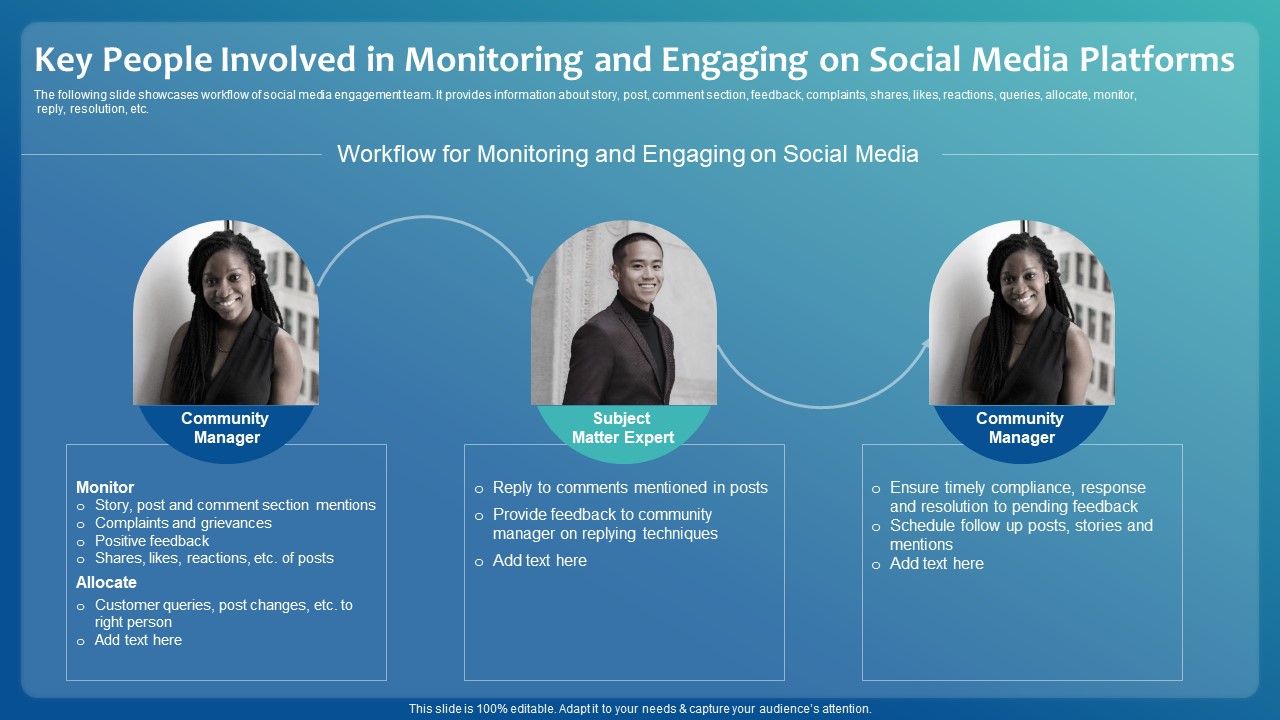 Key People Involved in Monitoring and Engaging on Social Media Platforms

The following slide showcases workflow of social media engagement team. It provides information about story, post, comment section, feedback, complaints, shares, likes, reactions, queries, allocate, monitor, reply, resolution, etc.

Workflow for Monitoring and Engaging on Social Media

Community Manager

Monitor
o Story, post and comment section mentions
o Complaints and grievances
o Positive feedback
o Shares, likes, reactions, etc. of posts
Allocate
o Customer queries, post changes, etc. to right person
o Add text here

Subject Matter Expert

o Reply to comments mentioned in posts
o Provide feedback to community manager on replying techniques
o Add text here

Community Manager

o Ensure timely compliance, response and resolution to pending feedback
o Schedule follow up posts, stories and mentions
o Add text here

This slide is 100% editable. Adapt it to your needs & capture your audience's attention.